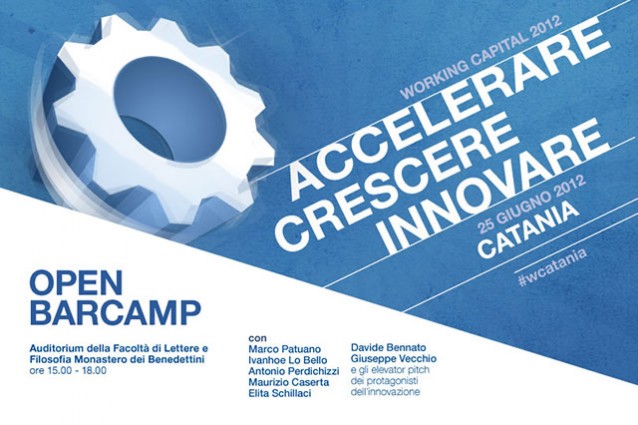 WORKING CAPITAL 2012

ACCELERARE
CRESCERE
INNOVARE

25 GIUGNO 2012
CATANIA

#wcatania

OPEN
BARCAMP

Auditorium della Facoltà di Lettere e Filosofia Monastero dei Benedettini
ore 15.00 - 18.00

con
Marco Patuano
Ivanhoe Lo Bello
Antonio Perdichizzi
Maurizio Caserta
Elita Schillaci

Davide Bennato
Giuseppe Vecchio
e gli elevator pitch dei protagonisti dell'innovazione